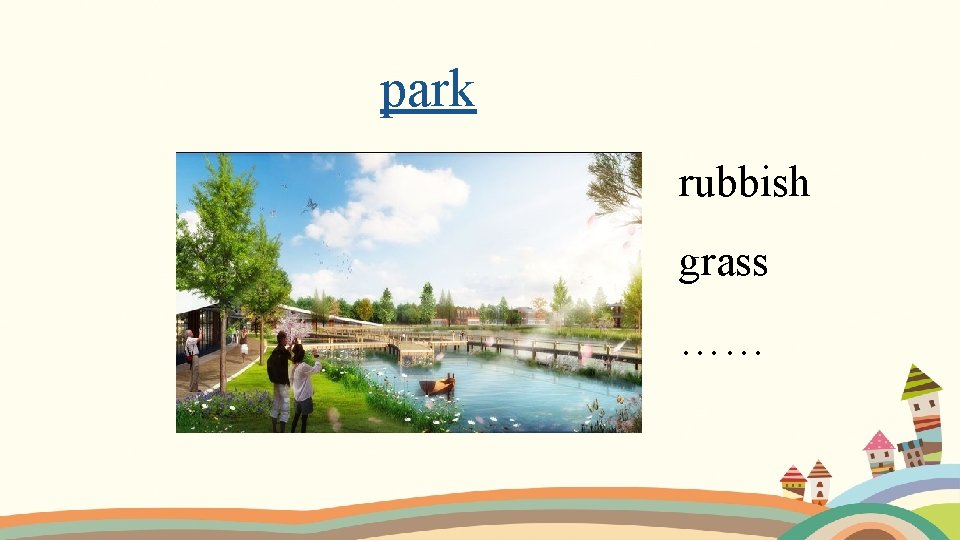 park

rubbish

grass

……